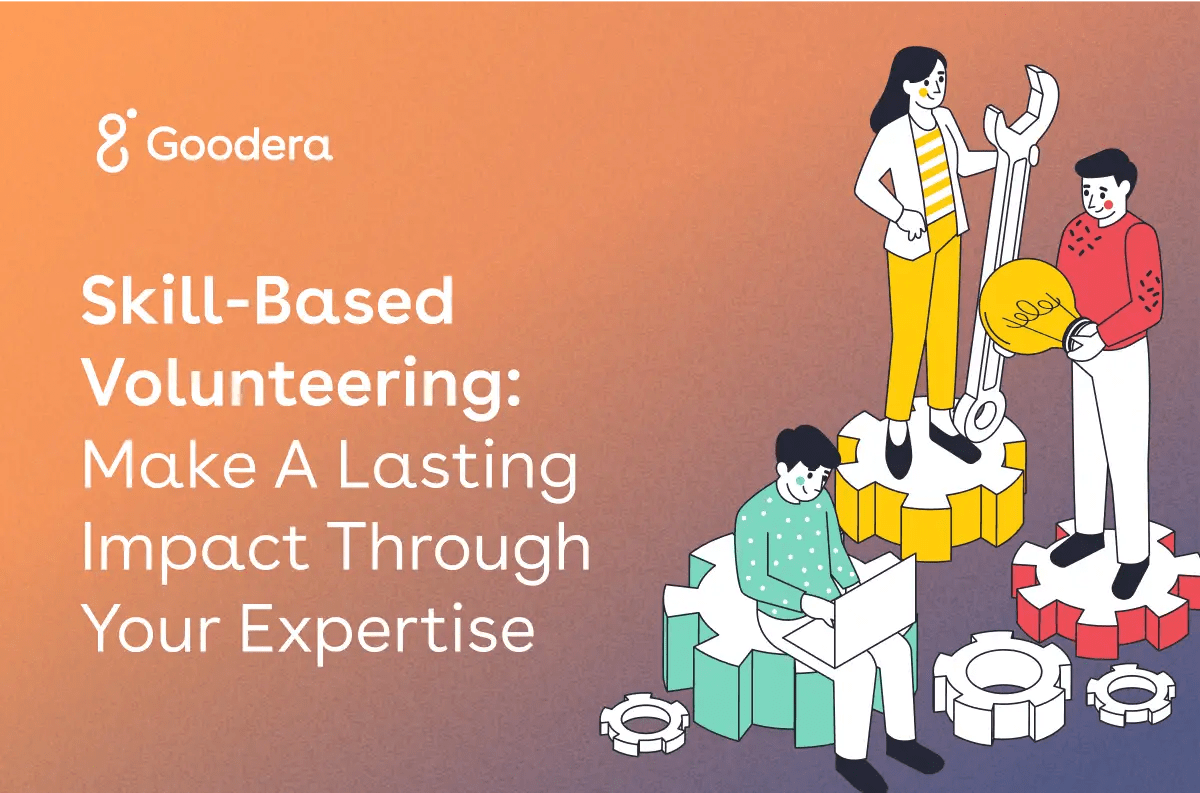 Goodera

Skill-Based Volunteering: Make A Lasting Impact Through Your Expertise